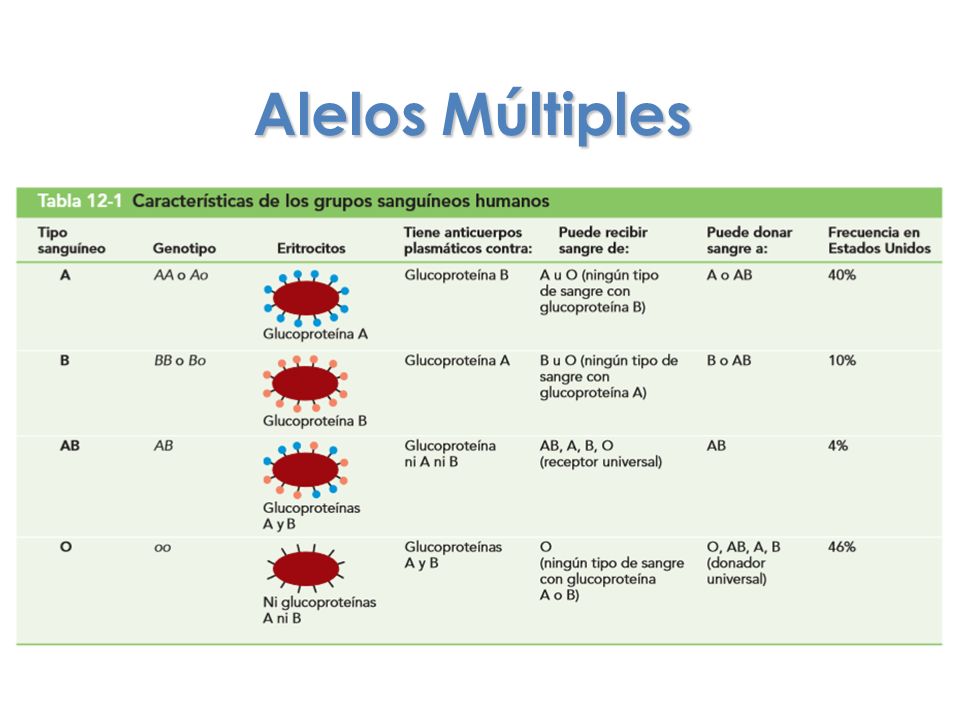 Alelos Múltiples

Tabla 12-1 Características de los grupos sanguíneos humanos

| Tipo sanguíneo | Genotipo | Eritrocitos | Tiene anticuerpos plasmáticos contra: | Puede recibir sangre de: | Puede donar sangre a: | Frecuencia en Estados Unidos |
|---|---|---|---|---|---|---|
| A | AA o Ao | Glucoproteína A | Glucoproteína B | A u O (ningún tipo de sangre con glucoproteína B) | A o AB | 40% |
| B | BB o Bo | Glucoproteína B | Glucoproteína A | B u O (ningún tipo de sangre con glucoproteína A) | B o AB | 10% |
| AB | AB | Glucoproteínas A y B | Glucoproteína ni A ni B | AB, A, B, O (receptor universal) | AB | 4% |
| O | oo | Ni glucoproteínas A ni B | Glucoproteínas A y B | O (ningún tipo de sangre con glucoproteína A o B) | O, AB, A, B (donador universal) | 46% |